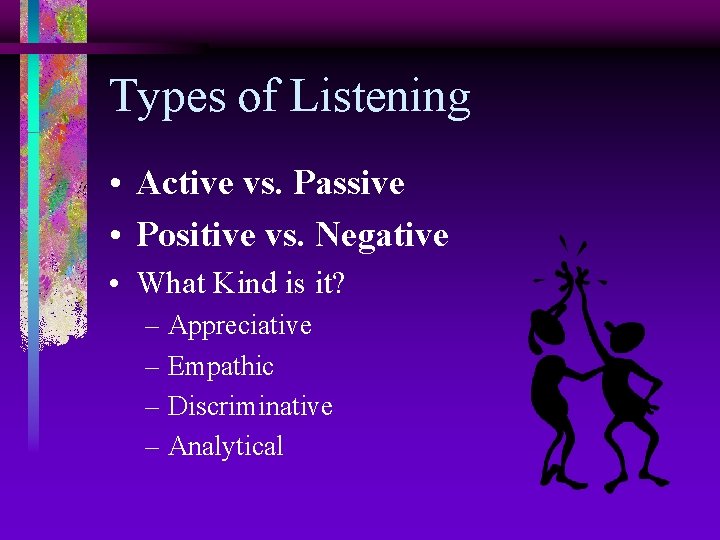 Types of Listening

• Active vs. Passive
• Positive vs. Negative
• What Kind is it?
– Appreciative
– Empathic
– Discriminative
– Analytical